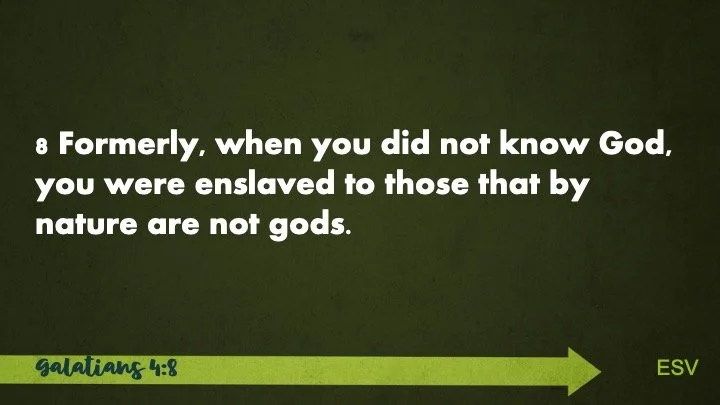 8 Formerly, when you did not know God, you were enslaved to those that by nature are not gods.

galatians 4:8

ESV